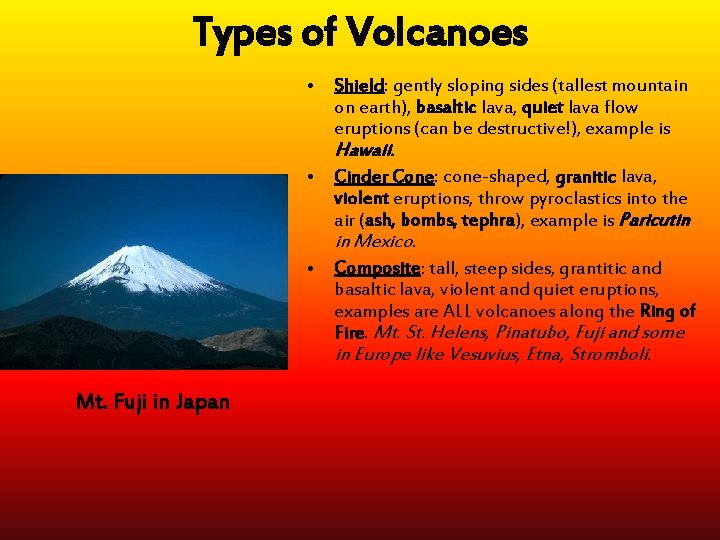 Types of Volcanoes

• Shield: gently sloping sides (tallest mountain on earth), basaltic lava, quiet lava flow eruptions (can be destructive!), example is Hawaii.
• Cinder Cone: cone-shaped, granitic lava, violent eruptions, throw pyroclastics into the air (ash, bombs, tephra), example is Paricutin in Mexico.
• Composite: tall, steep sides, grantitic and basaltic lava, violent and quiet eruptions, examples are ALL volcanoes along the Ring of Fire. Mt. St. Helens, Pinatubo, Fuji and some in Europe like Vesuvius, Etna, Stromboli.

Mt. Fuji in Japan